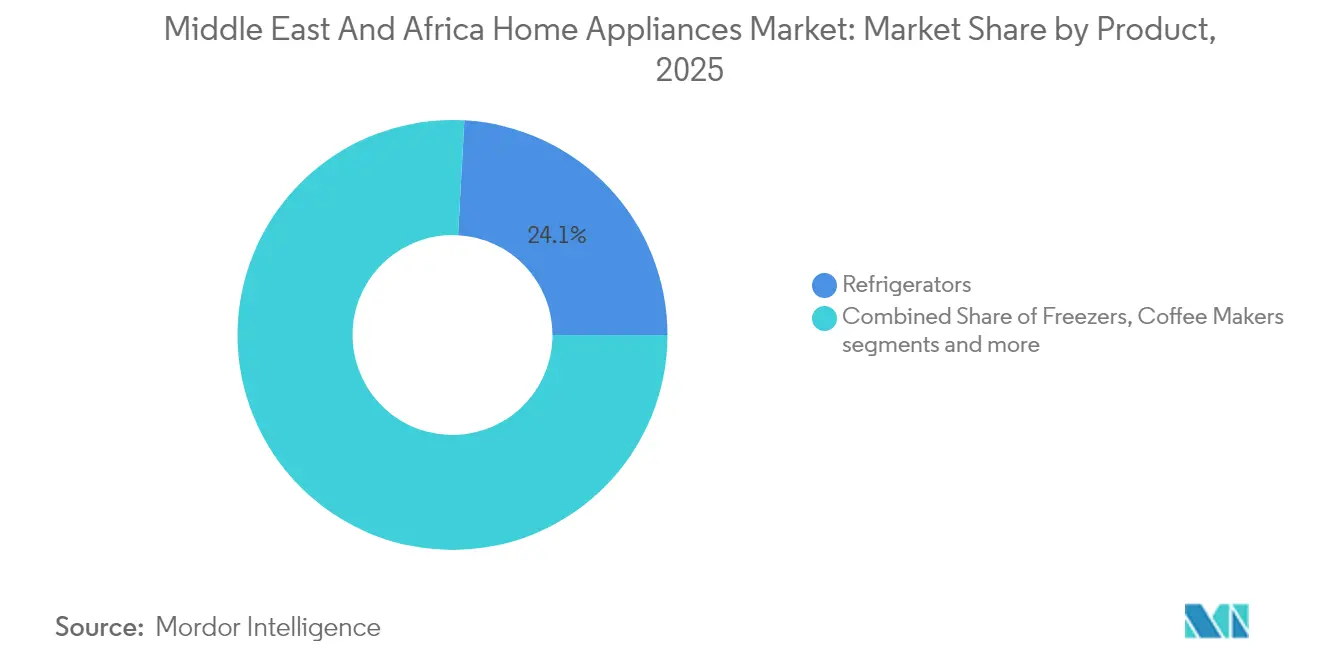 Middle East And Africa Home Appliances Market: Market Share by Product, 2025

24.1%

Refrigerators
Combined Share of Freezers, Coffee Makers segments and more

Source: Mordor Intelligence